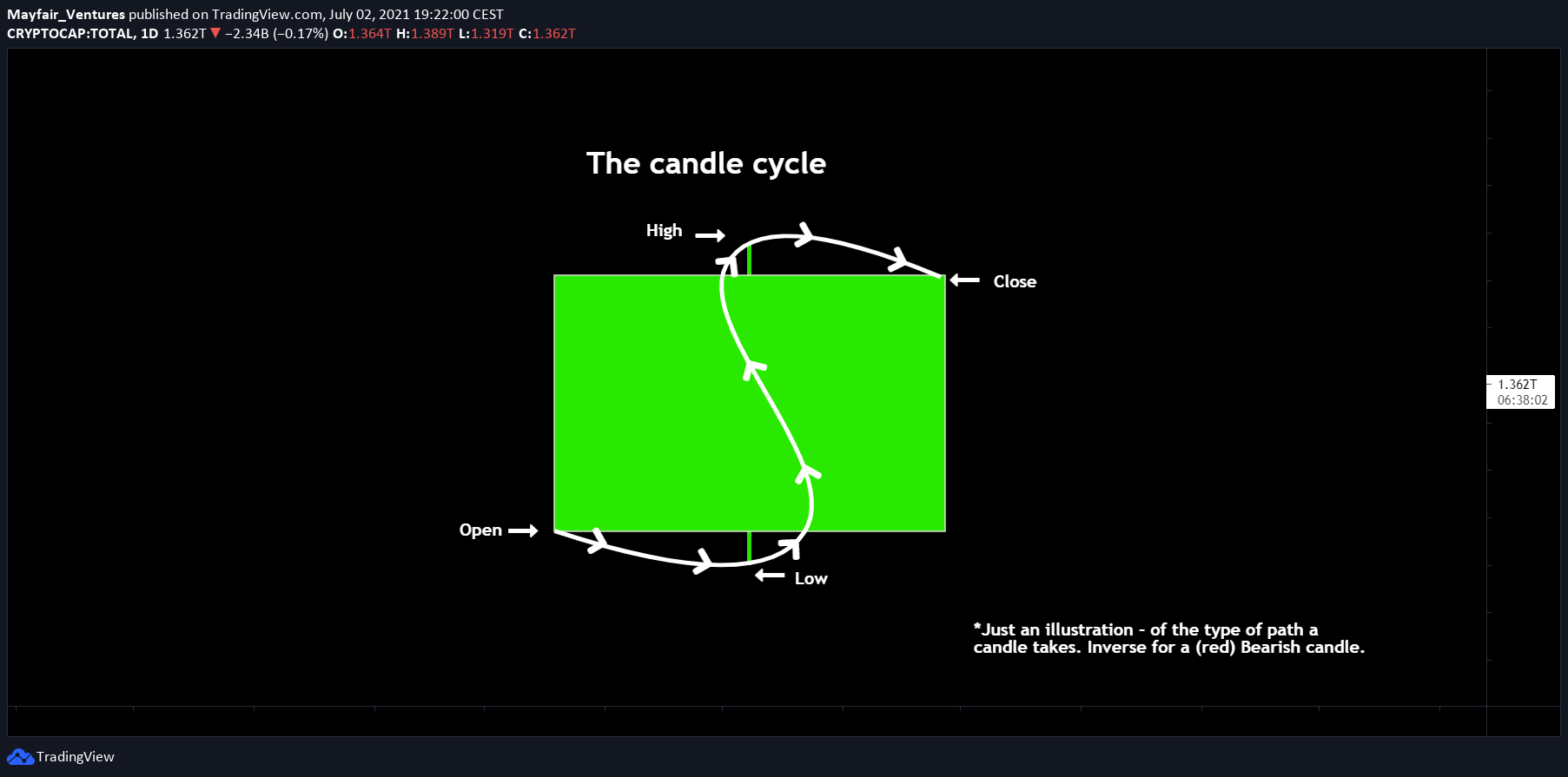 Mayfair_Ventures published on TradingView.com, July 02, 2021 19:22:00 CEST
CRYPTOCAP:TOTAL, 1D 1.362T ▼ −2.34B (−0.17%) O:1.364T H:1.389T L:1.319T C:1.362T

The candle cycle

High

Close

Open

Low

1.362T
06:38:02

*Just an illustration - of the type of path a candle takes. Inverse for a (red) Bearish candle.

TradingView